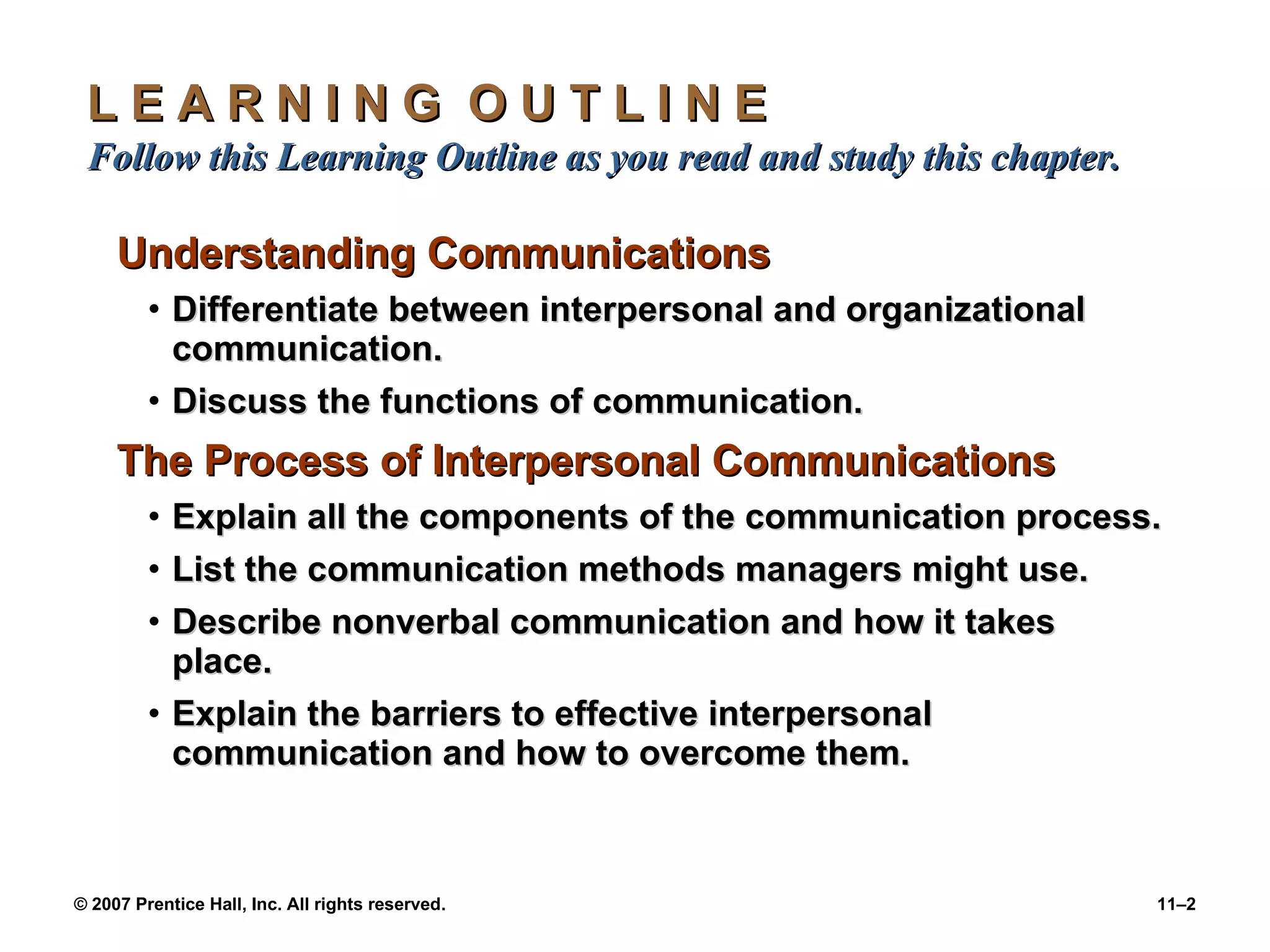 L E A R N I N G O U T L I N E
Follow this Learning Outline as you read and study this chapter.

Understanding Communications

• Differentiate between interpersonal and organizational communication.

• Discuss the functions of communication.

The Process of Interpersonal Communications

• Explain all the components of the communication process.

• List the communication methods managers might use.

• Describe nonverbal communication and how it takes place.

• Explain the barriers to effective interpersonal communication and how to overcome them.

© 2007 Prentice Hall, Inc. All rights reserved.

11–2